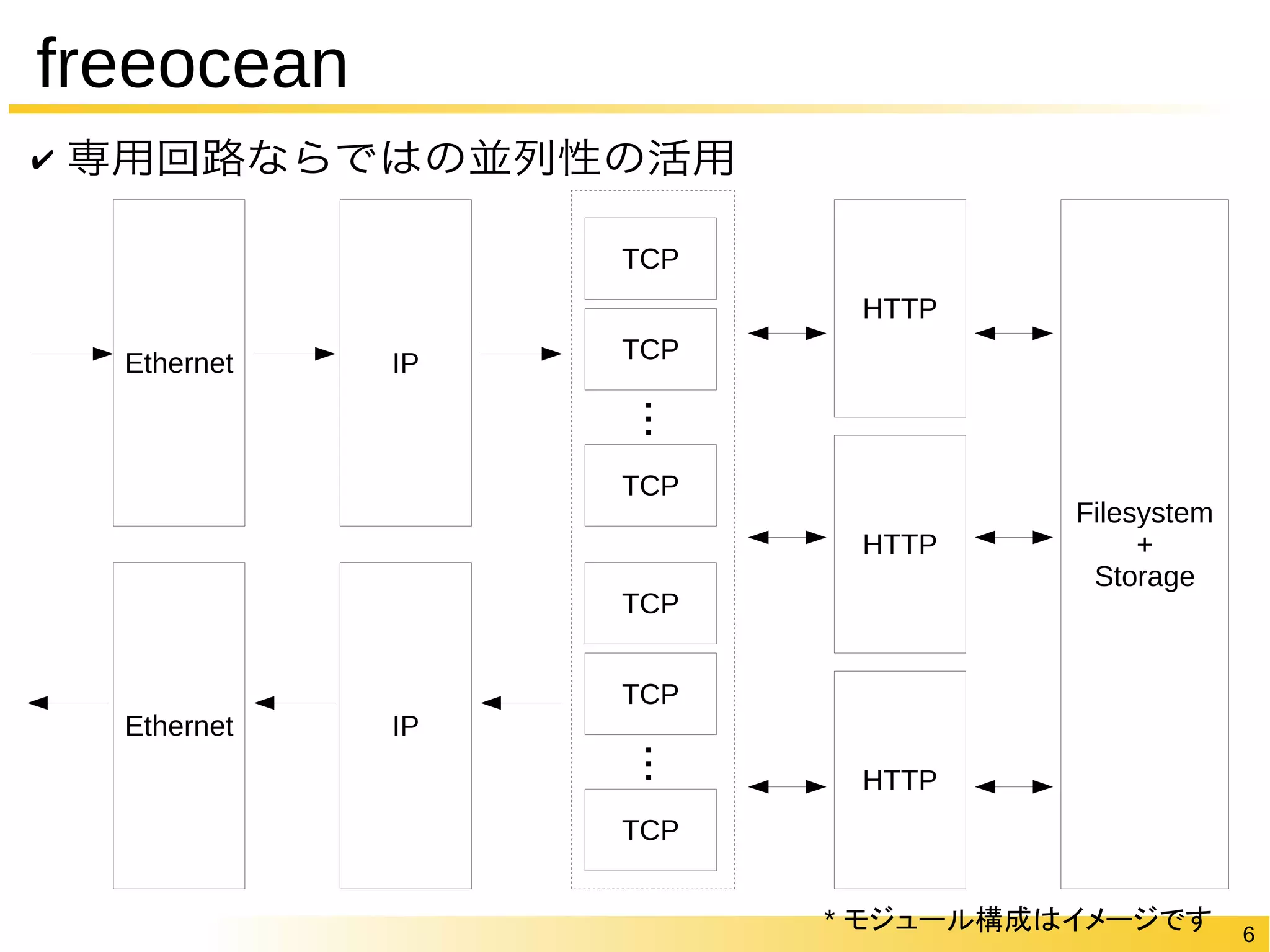 freeocean

✔ 専用回路ならではの並列性の活用

Ethernet

IP

TCP

TCP

⋮

TCP

HTTP

HTTP

Filesystem
+
Storage

Ethernet

IP

TCP

TCP

⋮

TCP

HTTP

* モジュール構成はイメージです

6